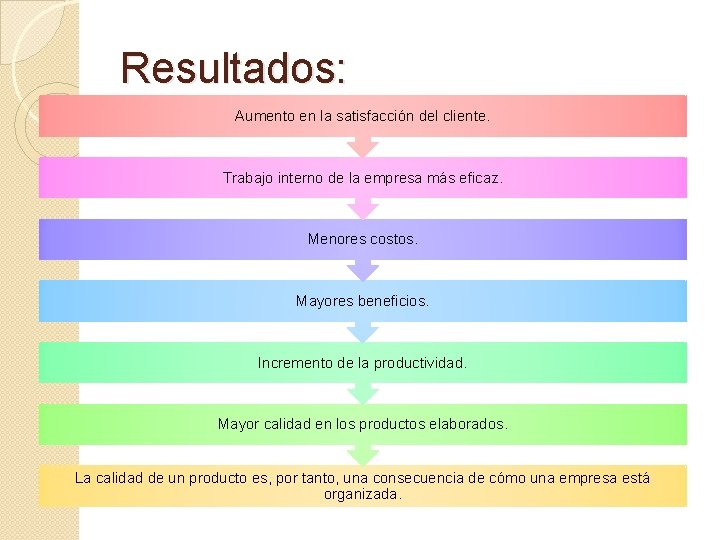 Resultados:

Aumento en la satisfacción del cliente.

Trabajo interno de la empresa más eficaz.

Menores costos.

Mayores beneficios.

Incremento de la productividad.

Mayor calidad en los productos elaborados.

La calidad de un producto es, por tanto, una consecuencia de cómo una empresa está organizada.